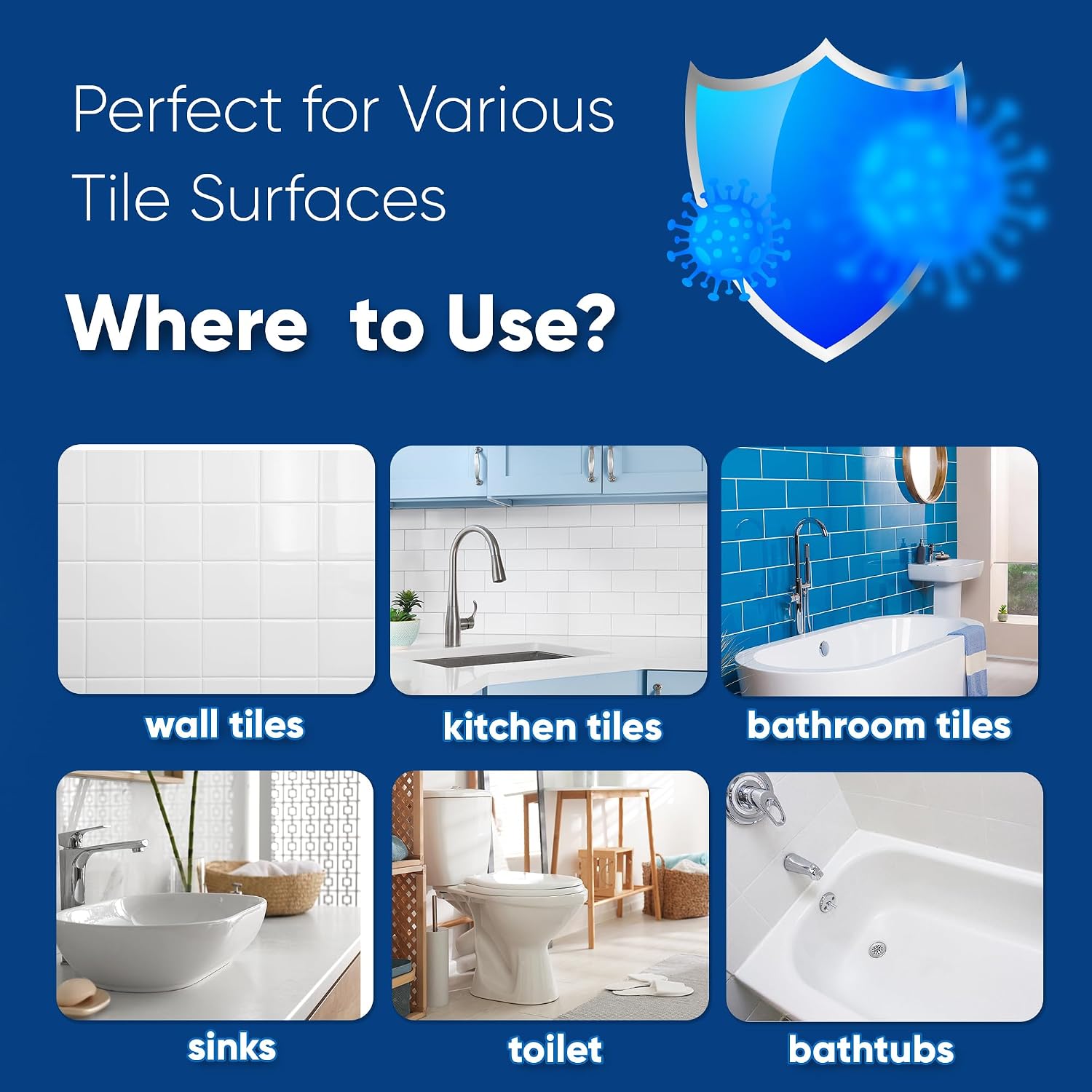 Perfect for Various Tile Surfaces

Where  to Use?

wall tiles

kitchen tiles

bathroom tiles

sinks

toilet

bathtubs